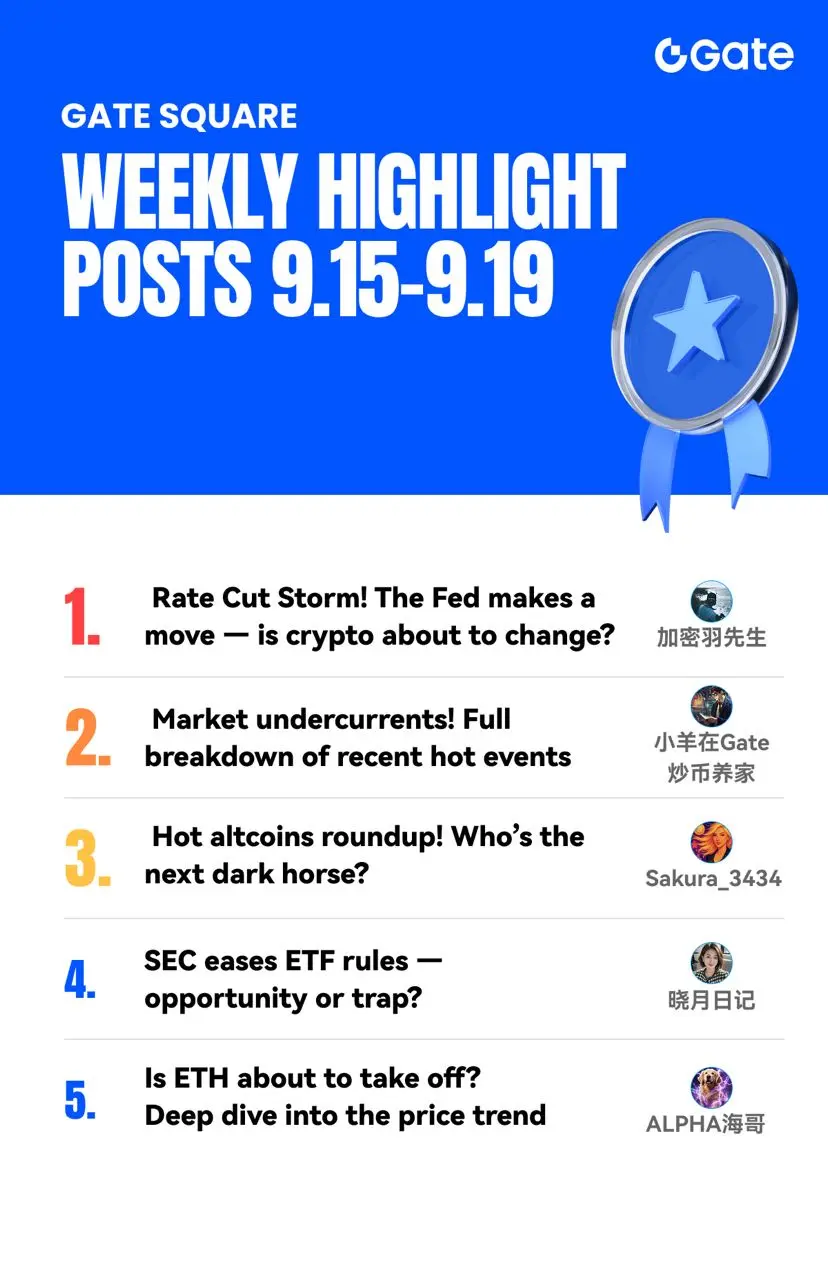 Gate

GATE SQUARE

WEEKLY HIGHLIGHT POSTS 9.15-9.19

1. Rate Cut Storm! The Fed makes a move — is crypto about to change?
加密羽先生

2. Market undercurrents! Full breakdown of recent hot events
小羊在Gate炒币养家

3. Hot altcoins roundup! Who's the next dark horse?
Sakura_3434

4. SEC eases ETF rules — opportunity or trap?
晓月日记

5. Is ETH about to take off? Deep dive into the price trend
ALPHA海哥